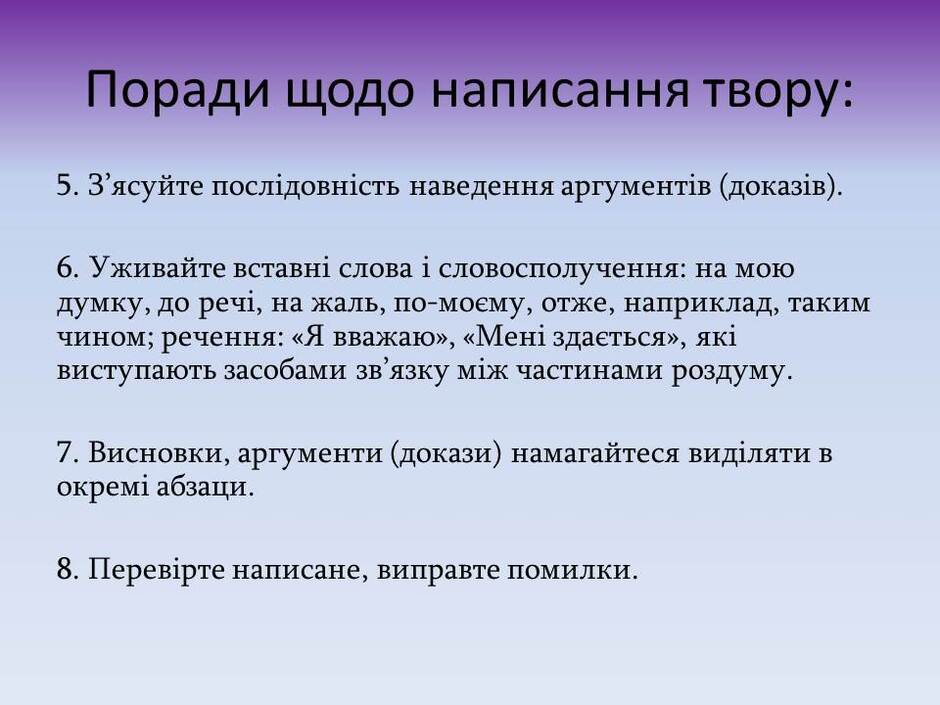 Поради щодо написання твору:

5. З'ясуйте послідовність наведення аргументів (доказів).

6. Уживайте вставні слова і словосполучення: на мою думку, до речі, на жаль, по-моєму, отже, наприклад, таким чином; речення: «Я вважаю», «Мені здається», які виступають засобами зв'язку між частинами роздуму.

7. Висновки, аргументи (докази) намагайтеся виділяти в окремі абзаци.

8. Перевірте написане, виправте помилки.